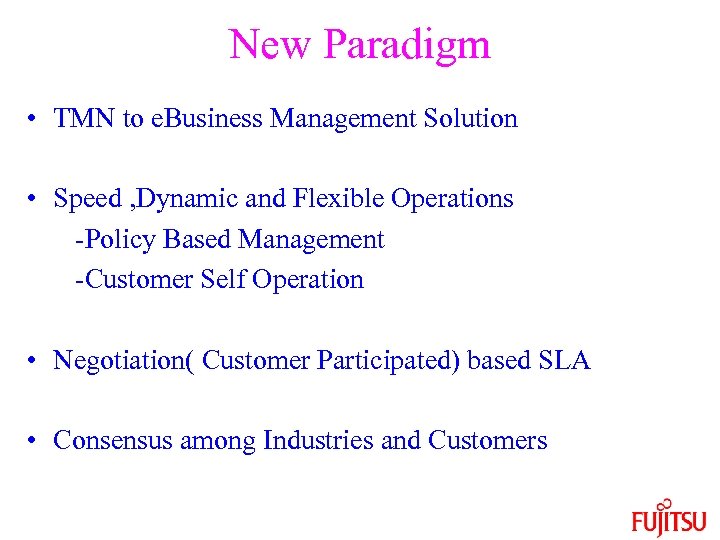 New Paradigm

• TMN to eBusiness Management Solution

• Speed ,Dynamic and Flexible Operations
-Policy Based Management
-Customer Self Operation

• Negotiation( Customer Participated) based SLA

• Consensus among Industries and Customers

FUJITSU